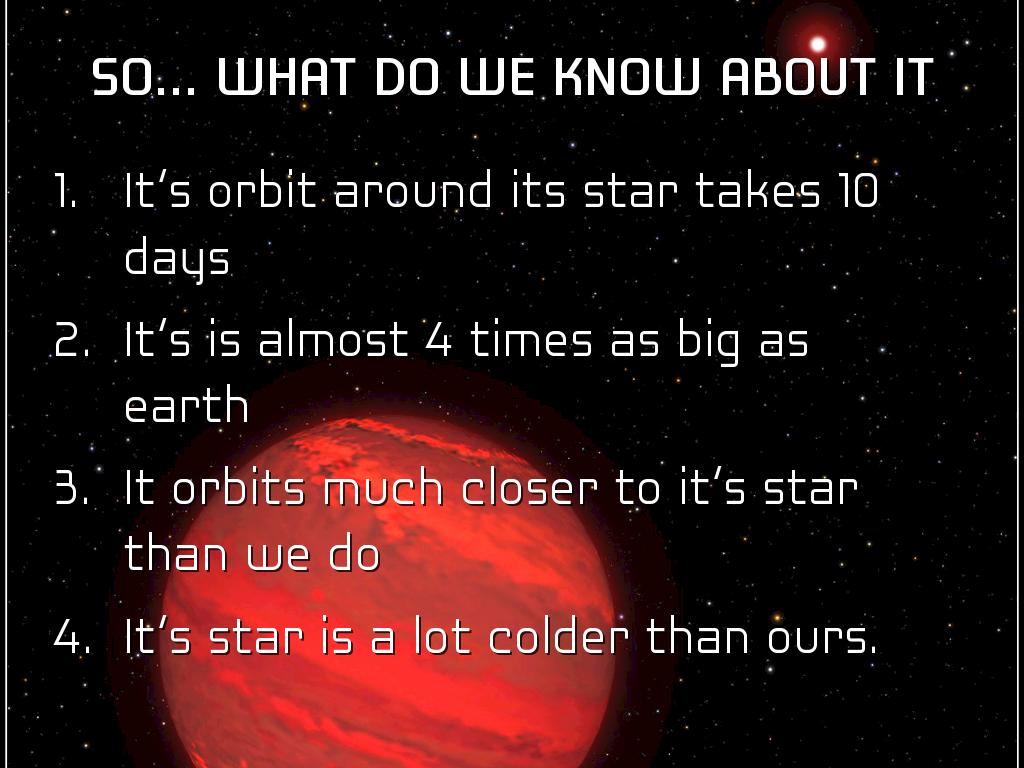 SO... WHAT DO WE KNOW ABOUT IT

1. It's orbit around its star takes 10 days

2. It's is almost 4 times as big as earth

3. It orbits much closer to it's star than we do

4. It's star is a lot colder than ours.